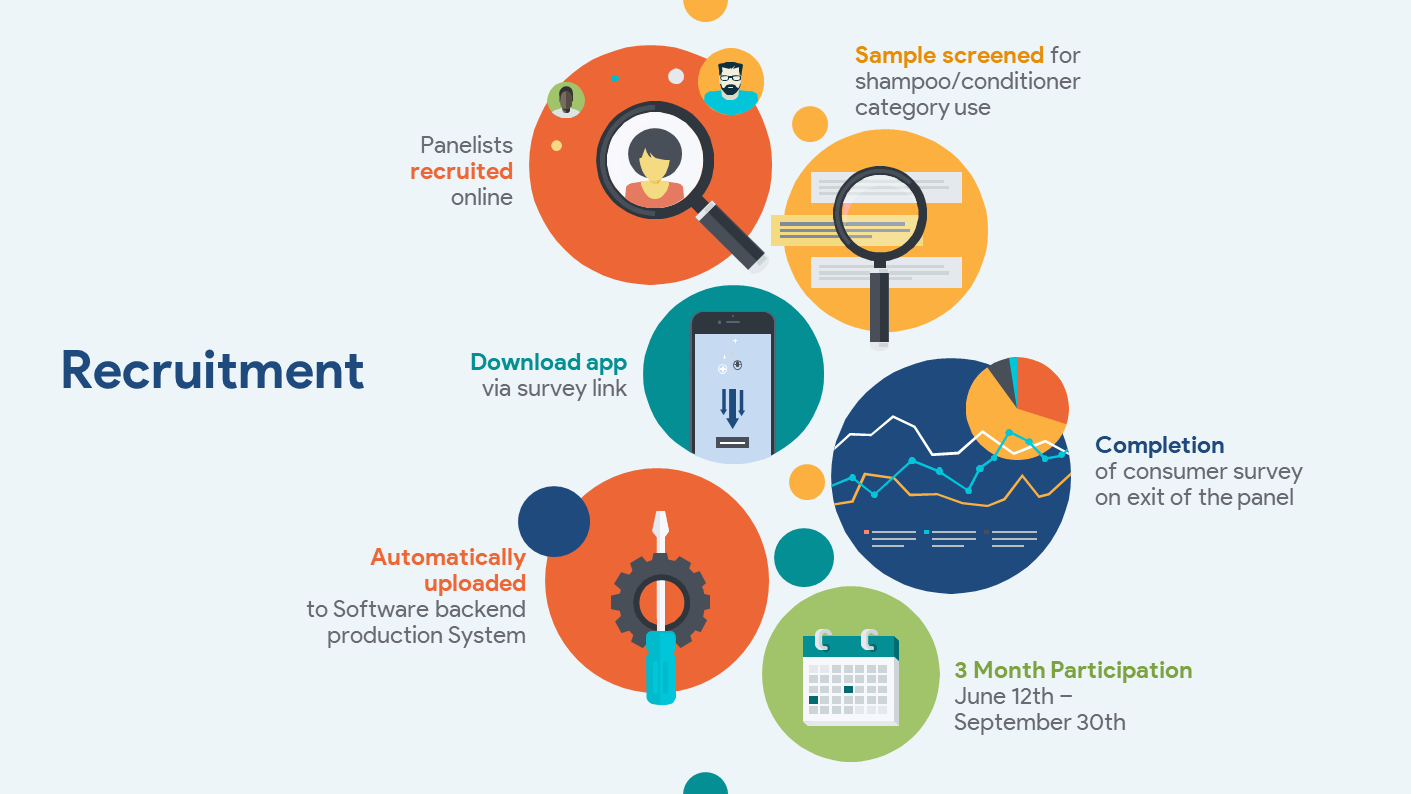 Recruitment

Panelists recruited online

Sample screened for shampoo/conditioner category use

Download app via survey link

Completion of consumer survey on exit of the panel

Automatically uploaded to Software backend production System

3 Month Participation June 12th – September 30th